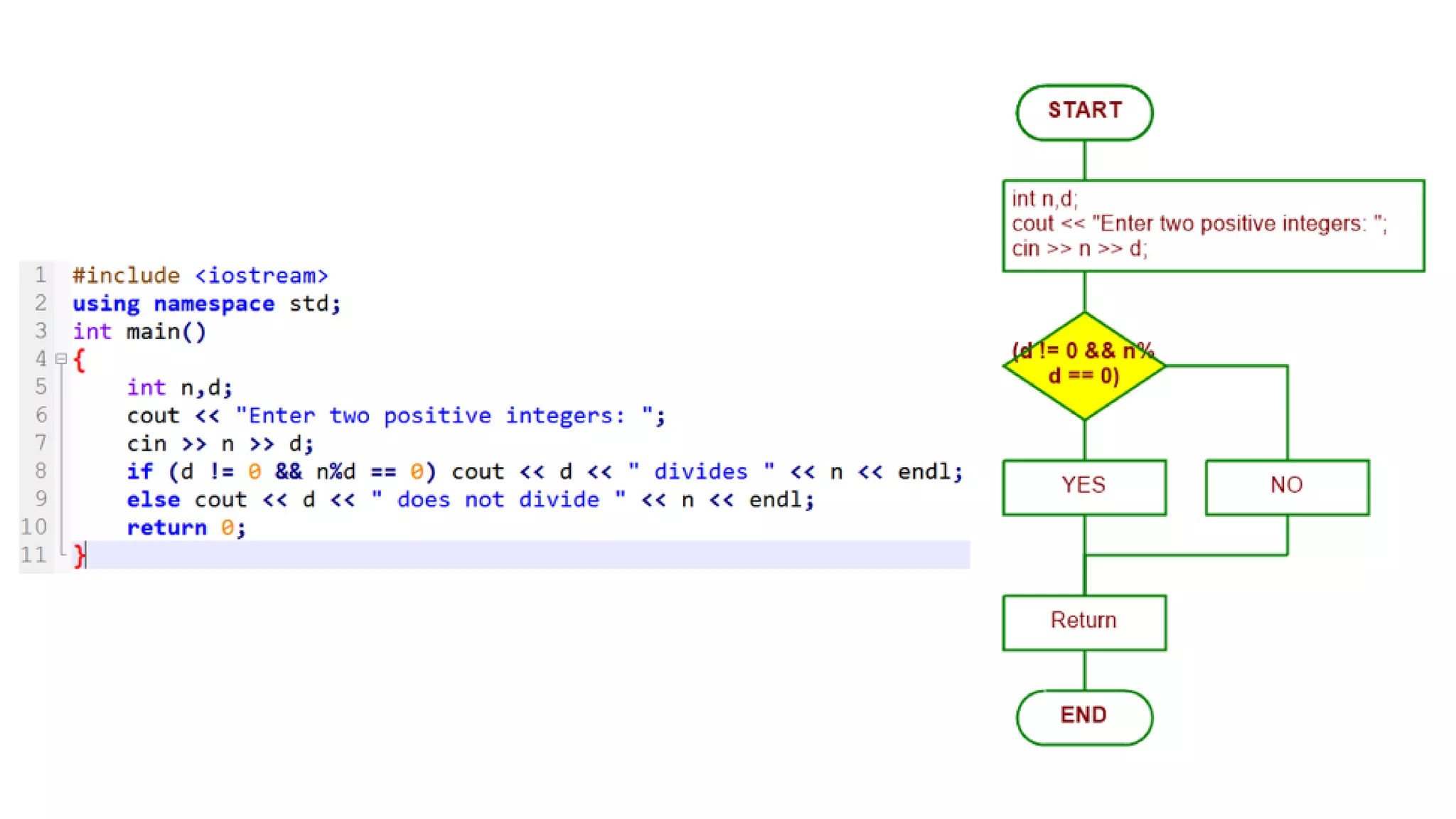 1 #include <iostream>
2 using namespace std;
3 int main()
4 {
5     int n,d;
6     cout << "Enter two positive integers: ";
7     cin >> n >> d;
8     if (d != 0 && n%d == 0) cout << d << " divides " << n << endl;
9     else cout << d << " does not divide " << n << endl;
10    return 0;
11 }

START

int n,d;
cout << "Enter two positive integers: ";
cin >> n >> d;

(d != 0 && n% d == 0)

YES

NO

Return

END